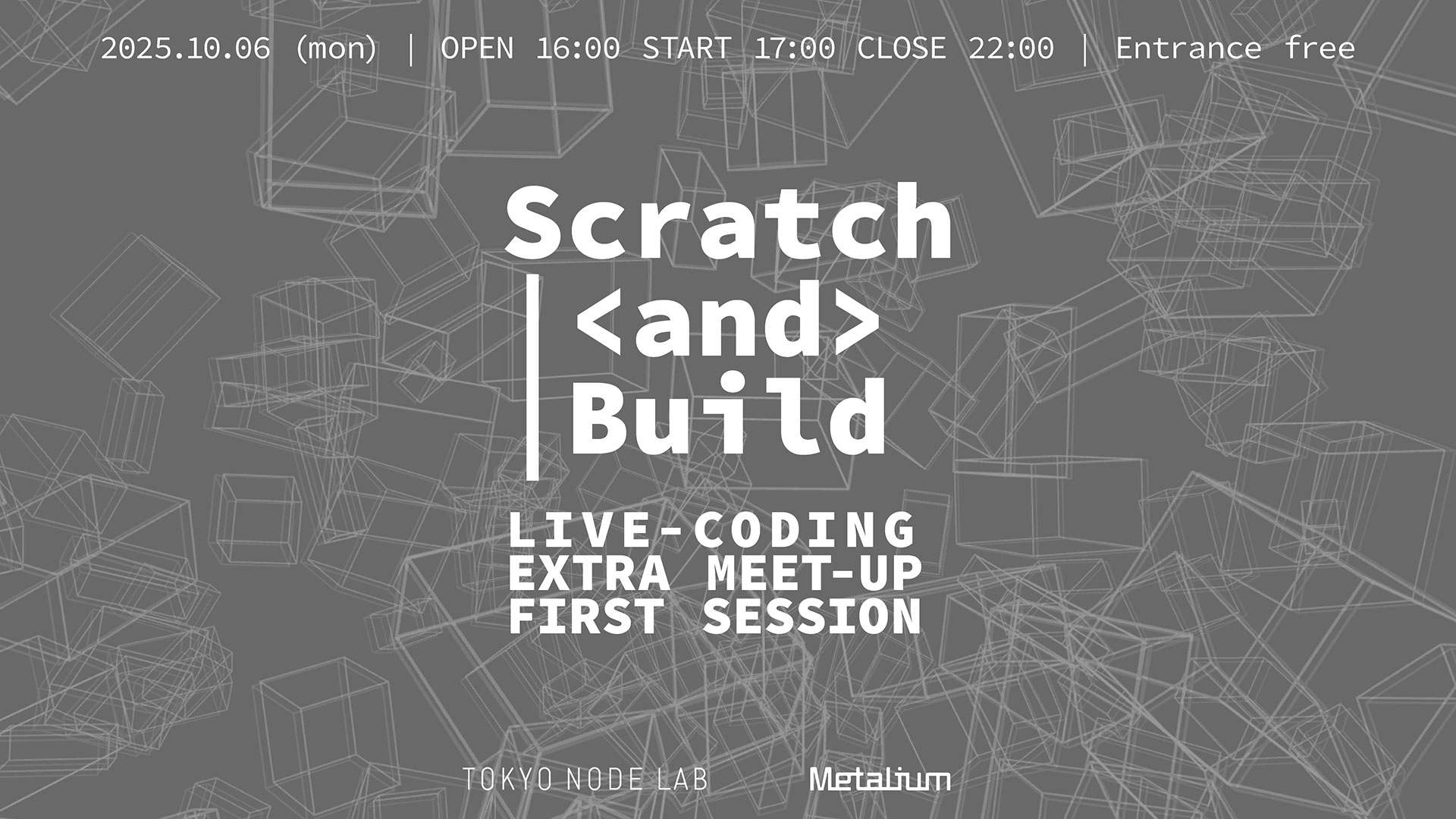 2025.10.06 (mon) | OPEN 16:00 START 17:00 CLOSE 22:00 | Entrance free

Scratch
<and>
Build

LIVE-CODING
EXTRA MEET-UP
FIRST SESSION

TOKYO NODE LAB

Metalium